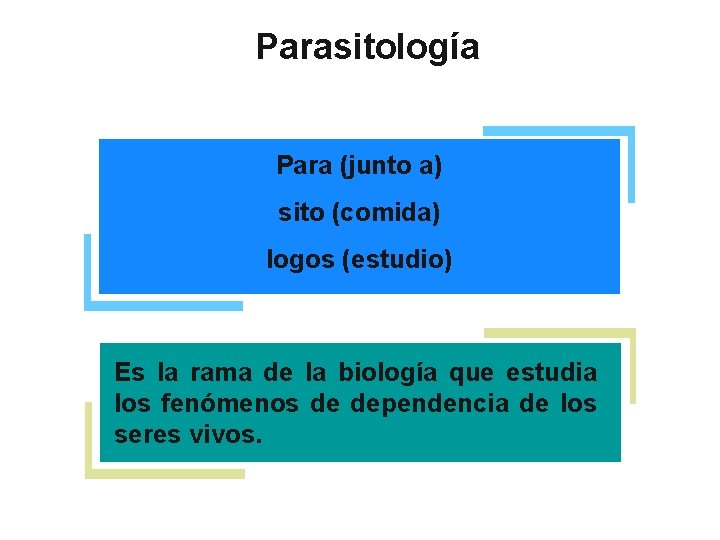 Parasitología

Para (junto a)

sito (comida)

logos (estudio)

Es la rama de la biología que estudia los fenómenos de dependencia de los seres vivos.